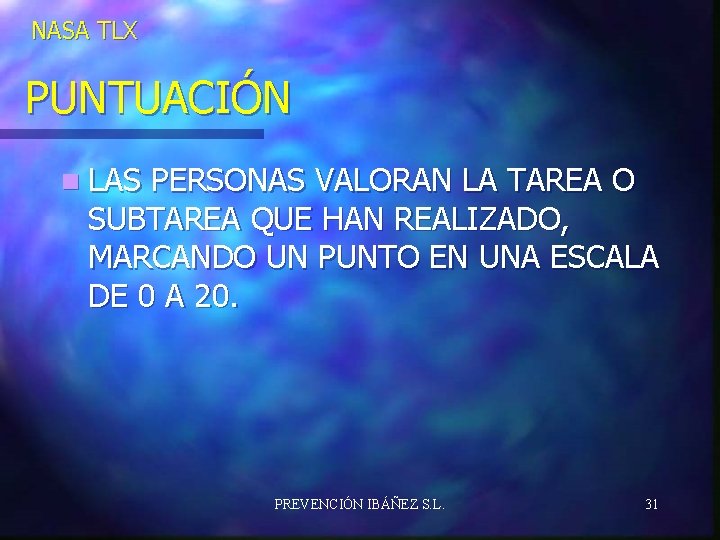 NASA TLX

PUNTUACIÓN

LAS PERSONAS VALORAN LA TAREA O SUBTAREA QUE HAN REALIZADO, MARCANDO UN PUNTO EN UNA ESCALA DE 0 A 20.

PREVENCIÓN IBÁÑEZ S.L.

31